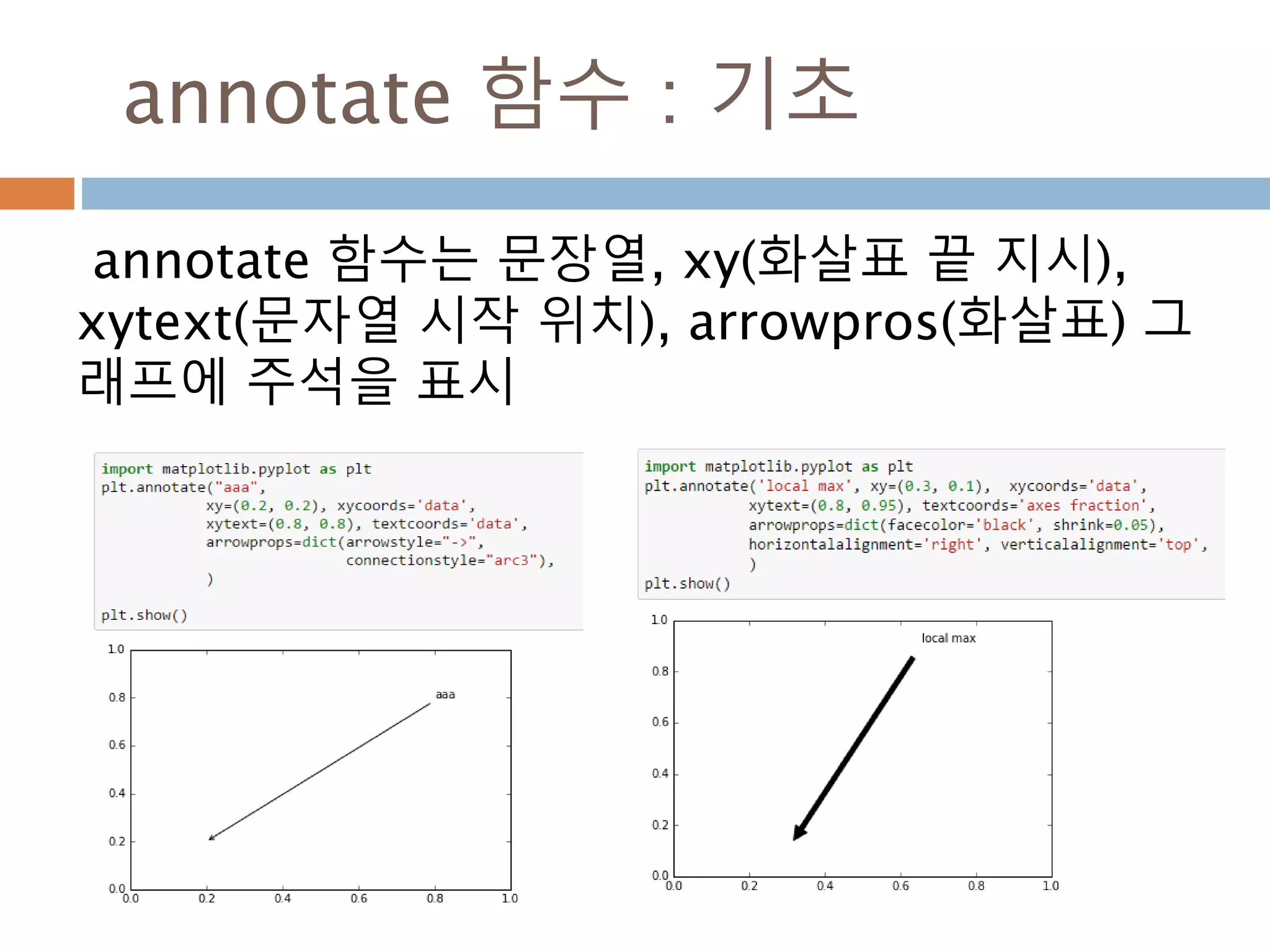 annotate 함수 : 기초

annotate 함수는 문장열, xy(화살표 끝 지시), xytext(문자열 시작 위치), arrowpros(화살표) 그래프에 주석을 표시

import matplotlib.pyplot as plt
plt.annotate("aaa",
            xy=(0.2, 0.2), xycoords='data',
            xytext=(0.8, 0.8), textcoords='data',
            arrowprops=dict(arrowstyle="->",
                            connectionstyle="arc3"),
            )

plt.show()

1.0
0.8
0.6
0.4
0.2
0.0
0.0 0.2 0.4 0.6 0.8 1.0
aaa

import matplotlib.pyplot as plt
plt.annotate('local max', xy=(0.3, 0.1), xycoords='data',
            xytext=(0.8, 0.95), textcoords='axes fraction',
            arrowprops=dict(facecolor='black', shrink=0.05),
            horizontalalignment='right', verticalalignment='top',
            )
plt.show()

1.0
0.8
0.6
0.4
0.2
0.0
0.0 0.2 0.4 0.6 0.8 1.0
local max